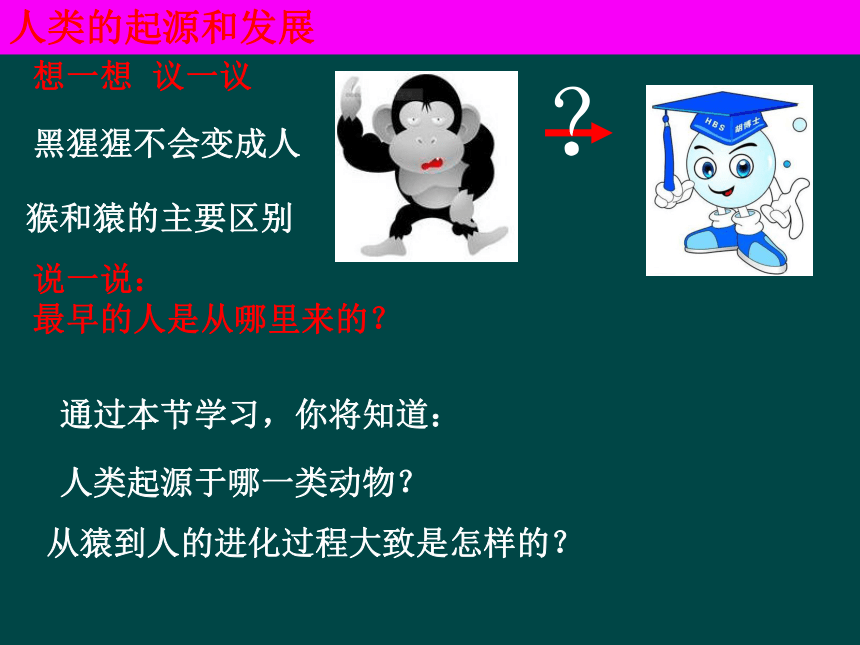 人类的起源和发展

想一想 议一议

黑猩猩不会变成人

猴和猿的主要区别

?

HBS 胡博士

说一说：
最早的人是从哪里来的？

通过本节学习，你将知道：

人类起源于哪一类动物？

从猿到人的进化过程大致是怎样的？